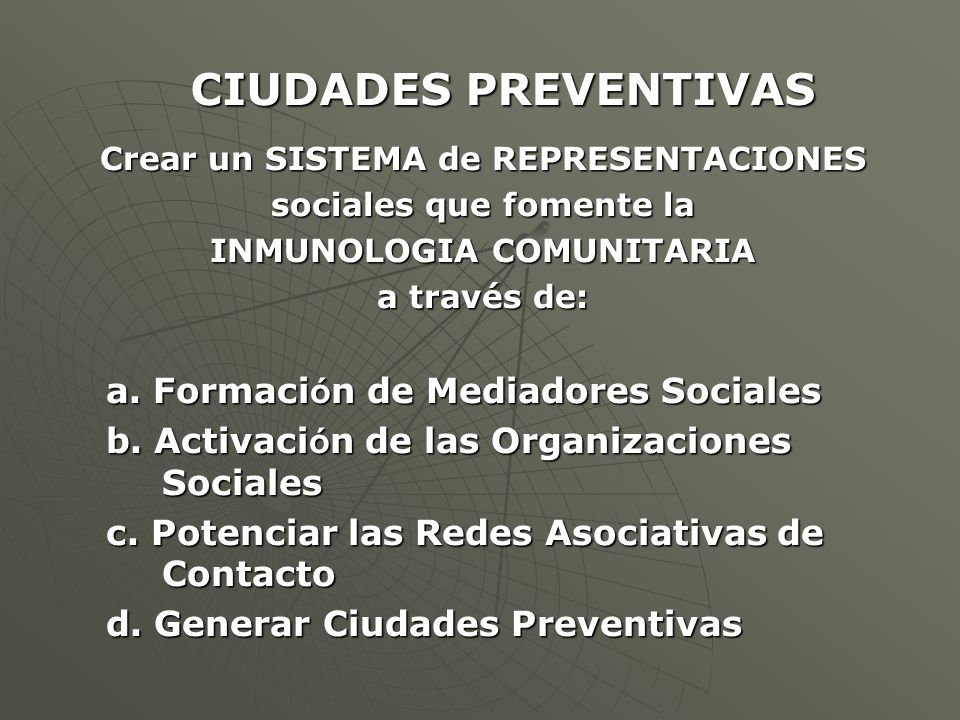 CIUDADES PREVENTIVAS

Crear un SISTEMA de REPRESENTACIONES sociales que fomente la INMUNOLOGIA COMUNITARIA a través de:

a. Formación de Mediadores Sociales

b. Activación de las Organizaciones Sociales

c. Potenciar las Redes Asociativas de Contacto

d. Generar Ciudades Preventivas